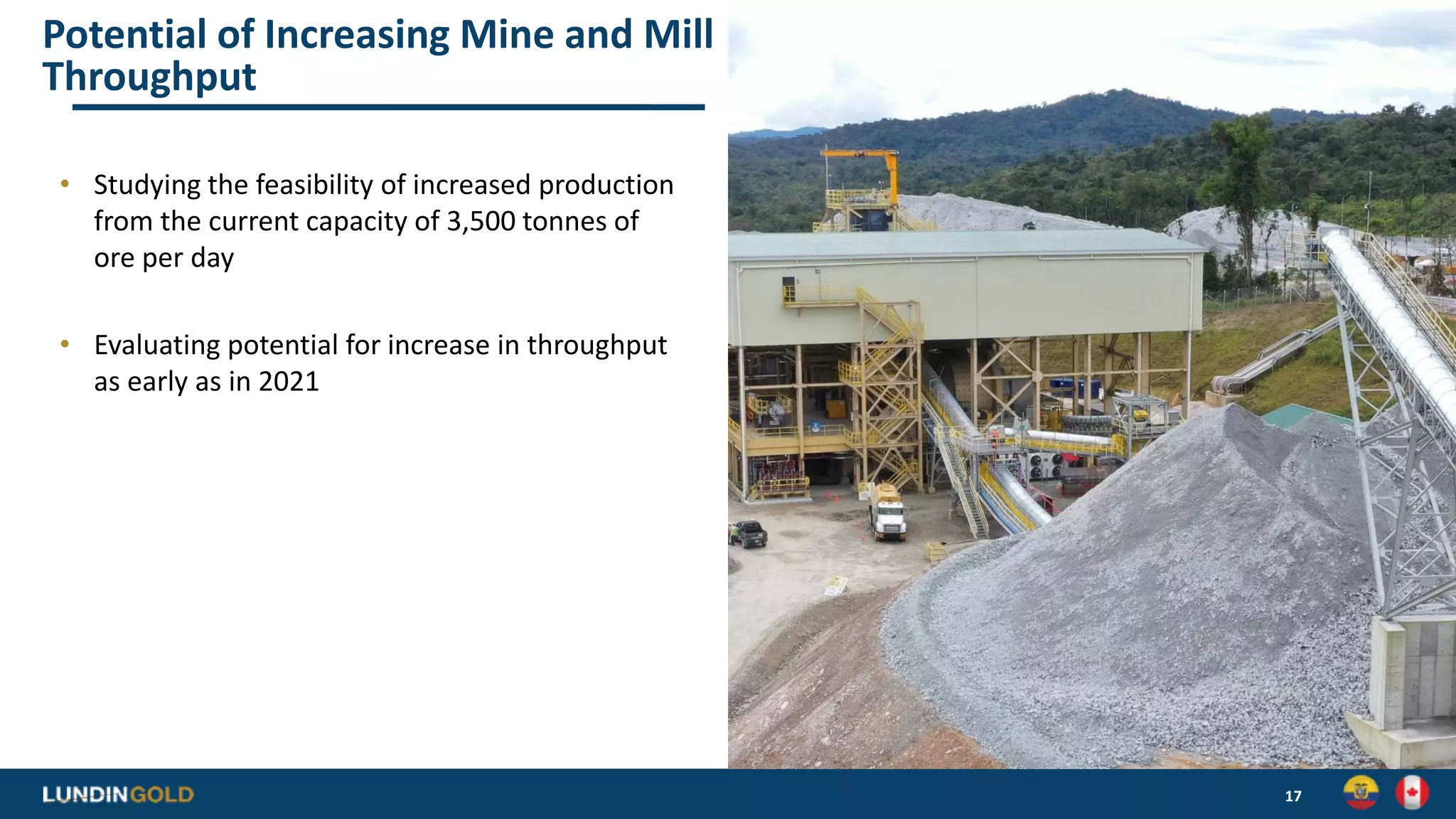 Potential of Increasing Mine and Mill Throughput

• Studying the feasibility of increased production from the current capacity of 3,500 tonnes of ore per day

• Evaluating potential for increase in throughput as early as in 2021

LUNDINGOLD

17